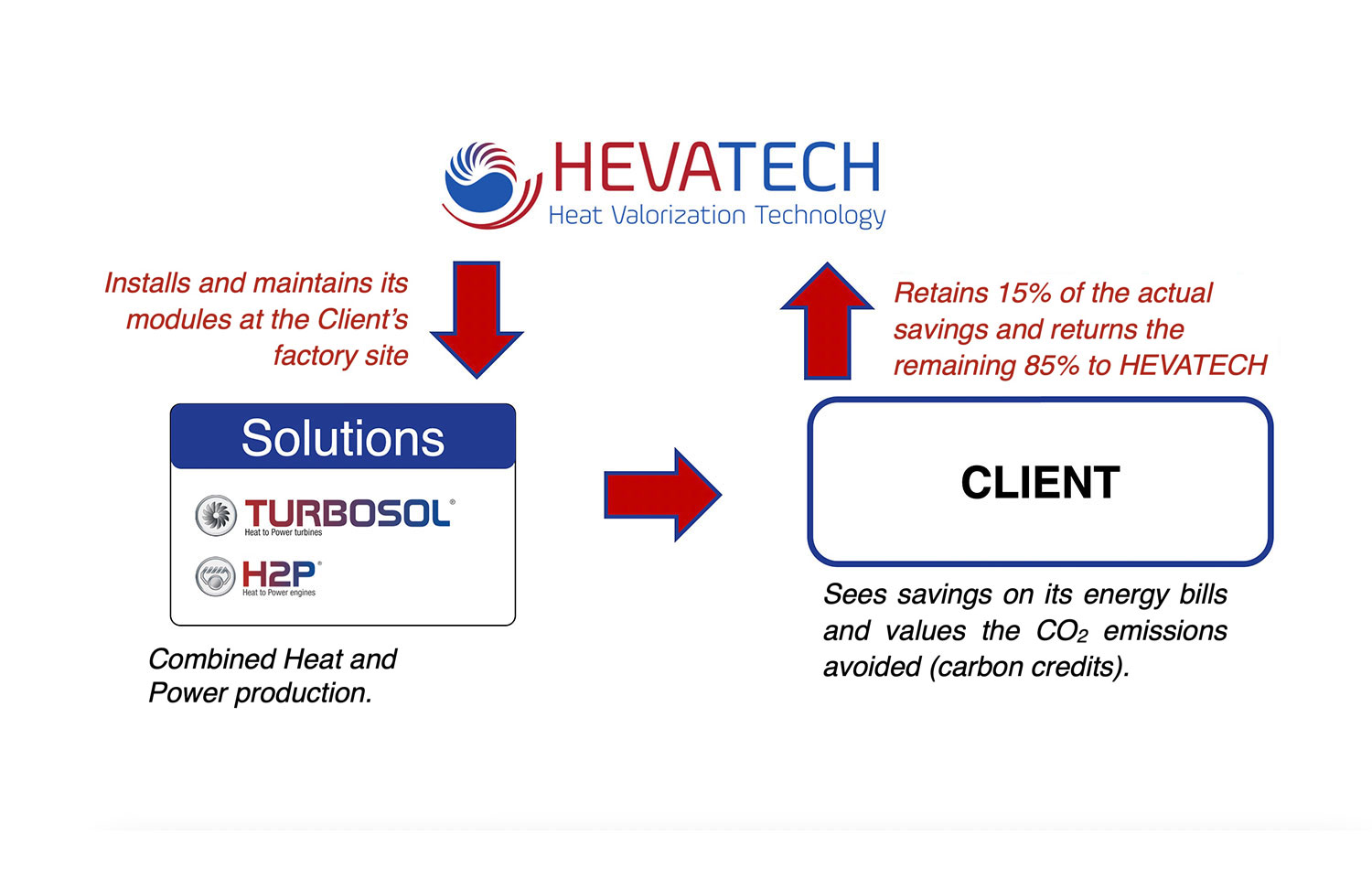 HEVATECH
Heat Valorization Technology

Installs and maintains its modules at the Client's factory site

Retains 15% of the actual savings and returns the remaining 85% to HEVATECH

Solutions

TURBOSOL®
Heat to Power turbines

H2P®
Heat to Power engines

Combined Heat and Power production.

CLIENT

Sees savings on its energy bills and values the $CO_2$ emissions avoided (carbon credits).